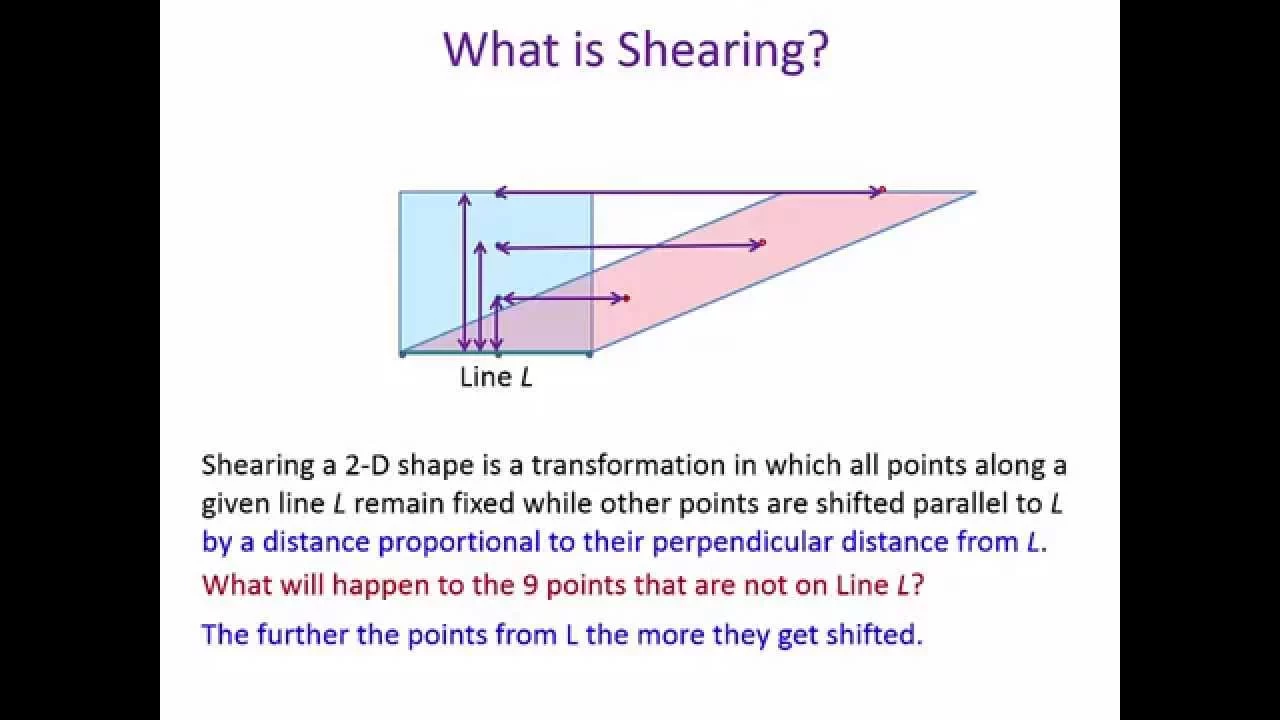 What is Shearing?

Line $L$

Shearing a 2-D shape is a transformation in which all points along a given line $L$ remain fixed while other points are shifted parallel to $L$ by a distance proportional to their perpendicular distance from $L$.

What will happen to the 9 points that are not on Line $L$?

The further the points from L the more they get shifted.